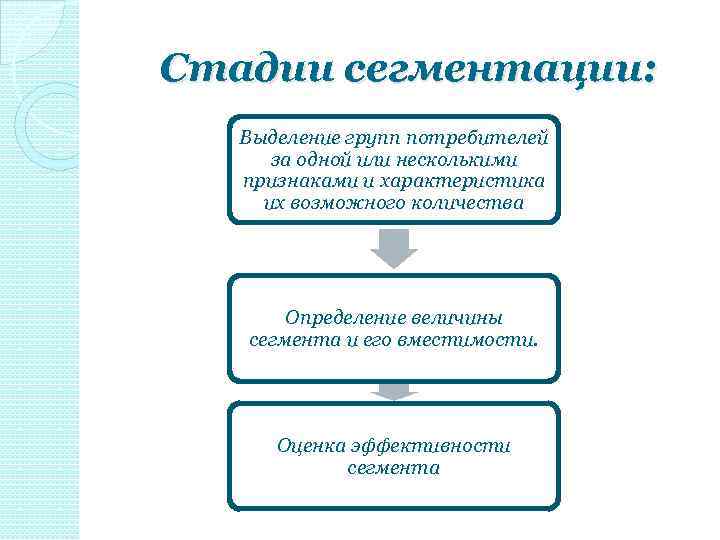 Стадии сегментации:

Выделение групп потребителей за одной или несколькими признаками и характеристика их возможного количества

Определение величины сегмента и его вместимости.

Оценка эффективности сегмента